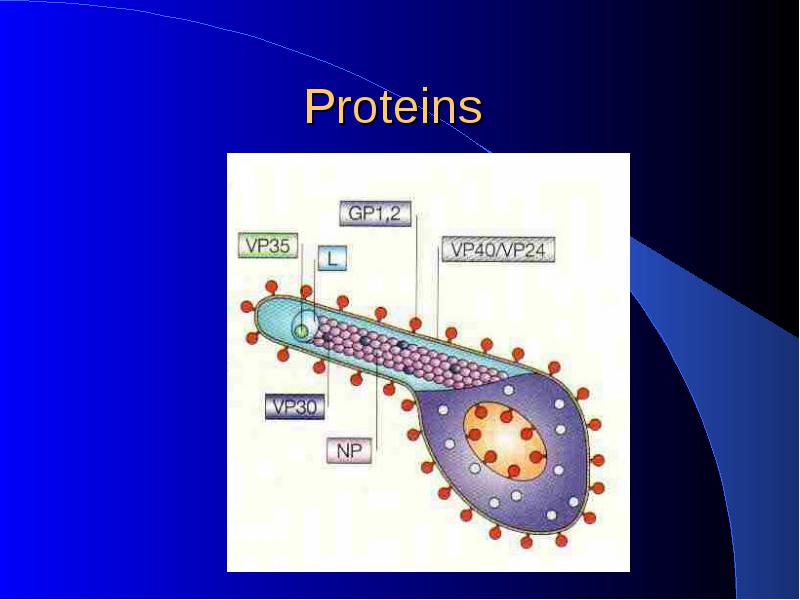 Proteins

GP1,2

VP35

L

VP40/VP24

VP30

NP